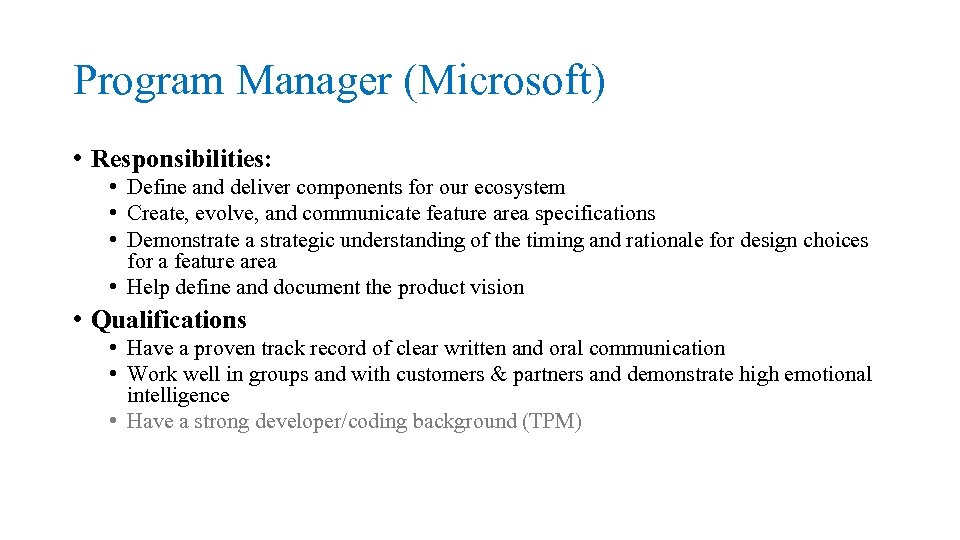 Program Manager (Microsoft)

• Responsibilities:
• Define and deliver components for our ecosystem
• Create, evolve, and communicate feature area specifications
• Demonstrate a strategic understanding of the timing and rationale for design choices for a feature area
• Help define and document the product vision

• Qualifications
• Have a proven track record of clear written and oral communication
• Work well in groups and with customers & partners and demonstrate high emotional intelligence
• Have a strong developer/coding background (TPM)